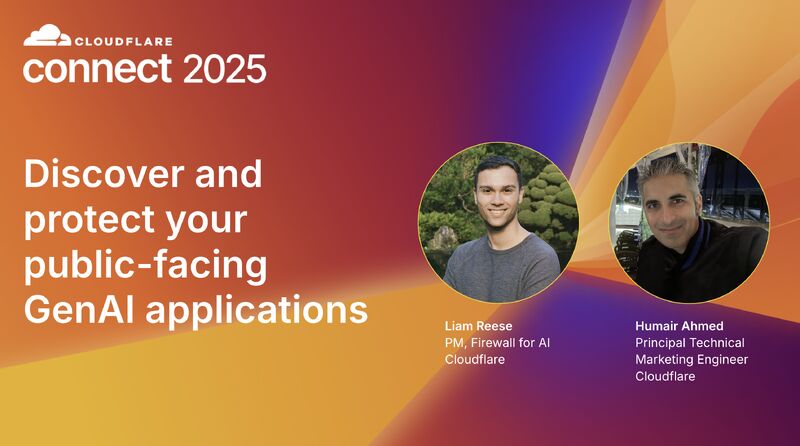 CLOUDFLARE
connect 2025

Discover and protect your public-facing GenAI applications

Liam Reese
PM, Firewall for AI
Cloudflare

Humair Ahmed
Principal Technical Marketing Engineer
Cloudflare